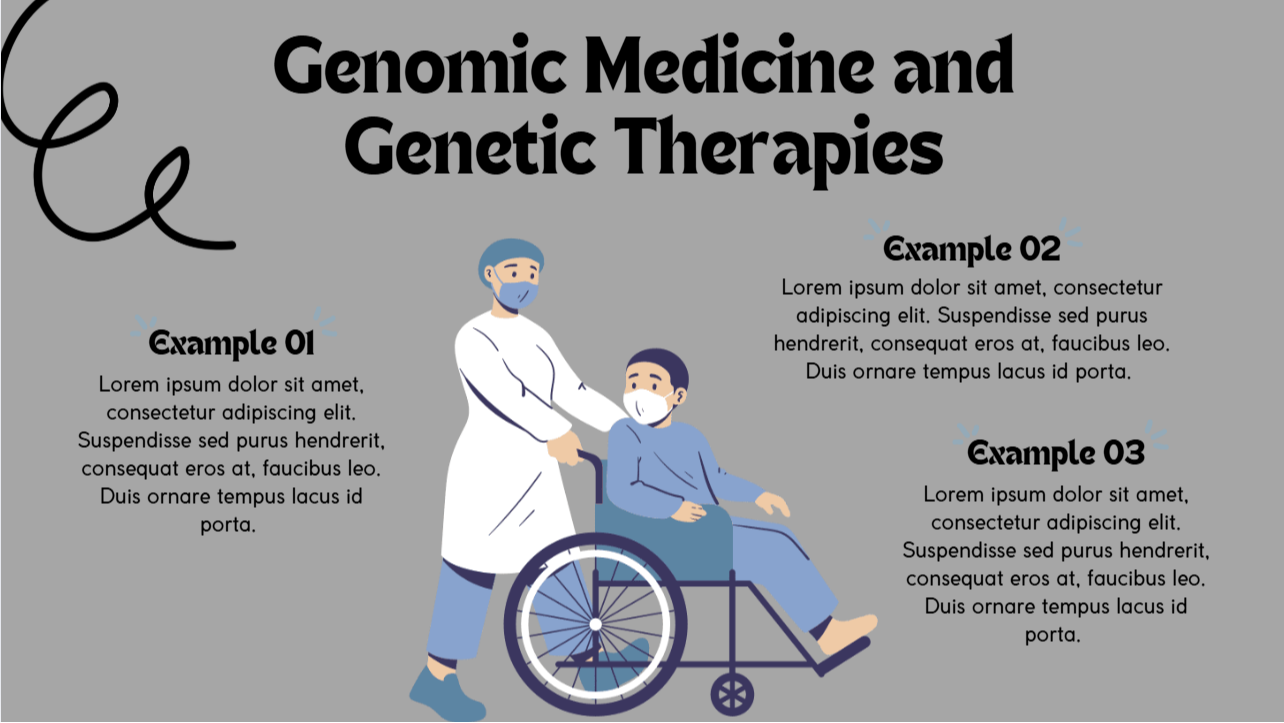 Genomic Medicine and Genetic Therapies

Example 01
Lorem ipsum dolor sit amet, consectetur adipiscing elit. Suspendisse sed purus hendrerit, consequat eros at, faucibus leo. Duis ornare tempus lacus id porta.

Example 02
Lorem ipsum dolor sit amet, consectetur adipiscing elit. Suspendisse sed purus hendrerit, consequat eros at, faucibus leo. Duis ornare tempus lacus id porta.

Example 03
Lorem ipsum dolor sit amet, consectetur adipiscing elit. Suspendisse sed purus hendrerit, consequat eros at, faucibus leo. Duis ornare tempus lacus id porta.